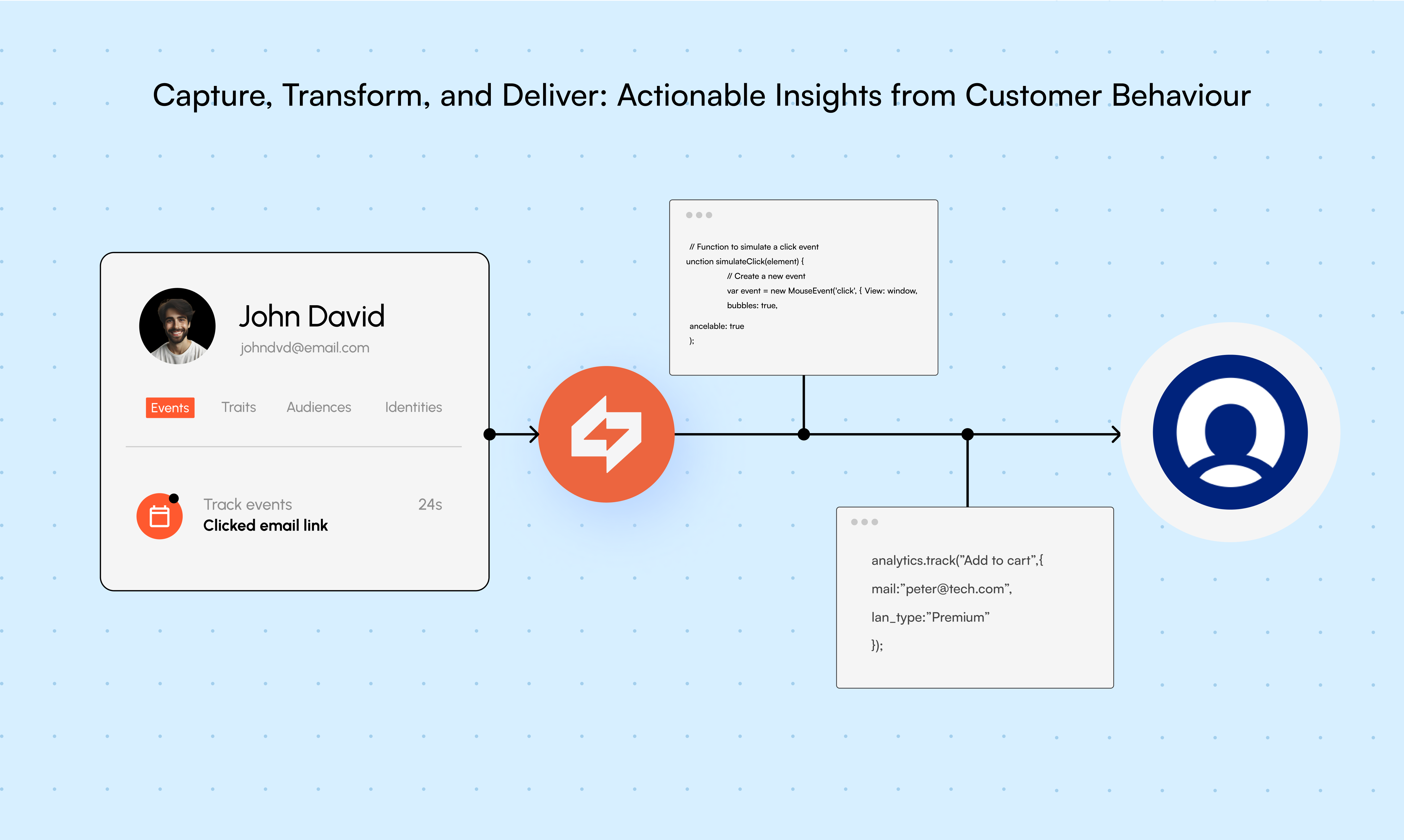 Capture, Transform, and Deliver: Actionable Insights from Customer Behaviour

John David
johndvd@email.com

Events Traits Audiences Identities

Track events 24s
Clicked email link

// Function to simulate a click event
unction simulateClick(element) {
// Create a new event
var event = new MouseEvent('click', { View: window,
bubbles: true,
ancelable: true
);

analytics.track("Add to cart",{
mail:"peter@tech.com",
lan_type:"Premium"
});